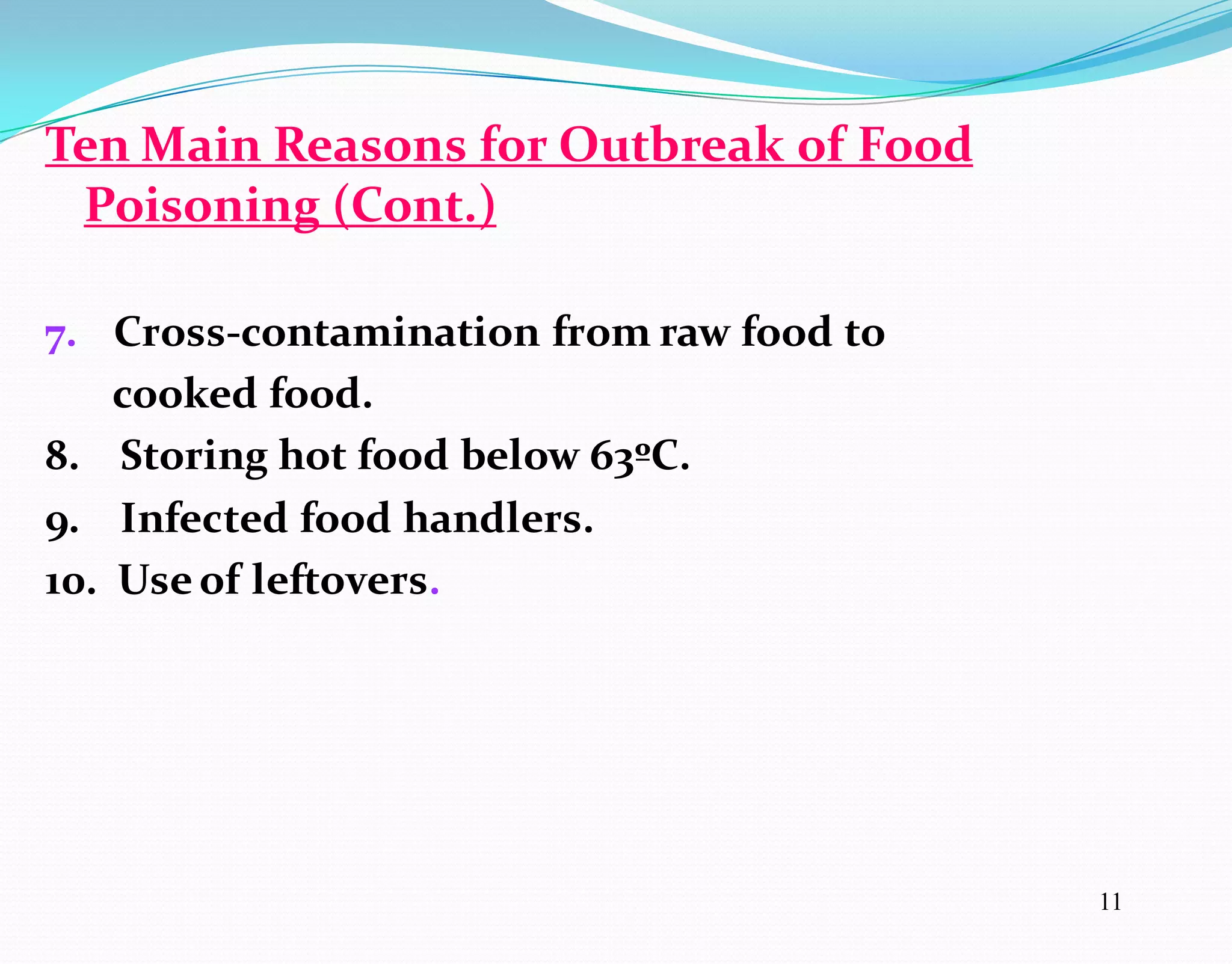 Ten Main Reasons for Outbreak of Food Poisoning (Cont.)

7. Cross-contamination from raw food to cooked food.
8. Storing hot food below 63ºC.
9. Infected food handlers.
10. Use of leftovers.

11